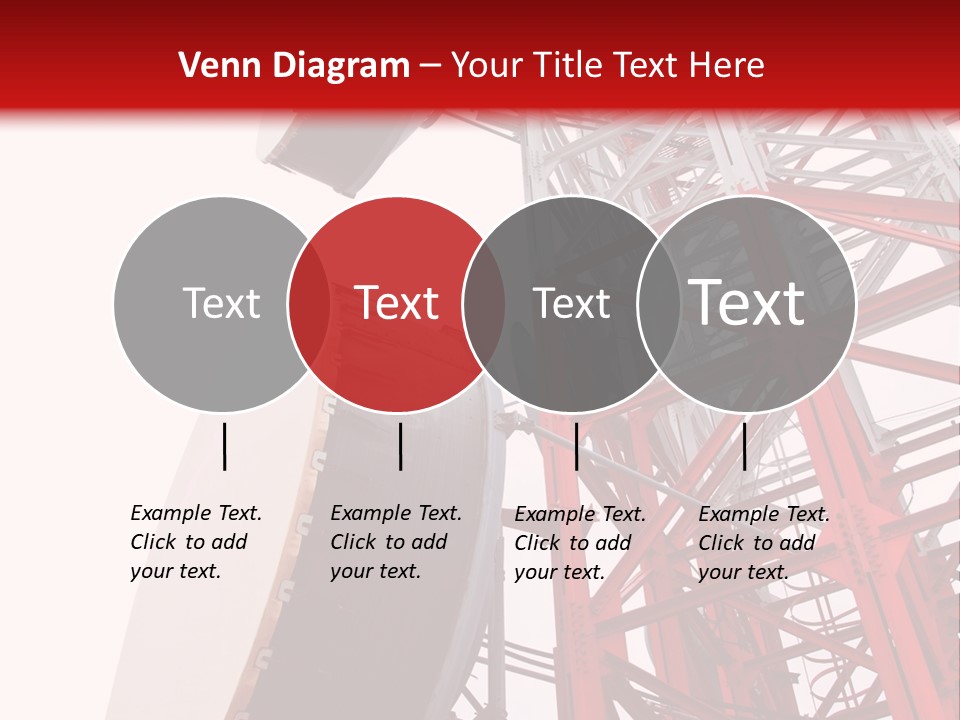 Venn Diagram – Your Title Text Here

Text

Text

Text

Text

Example Text. Click to add your text.

Example Text. Click to add your text.

Example Text. Click to add your text.

Example Text. Click to add your text.